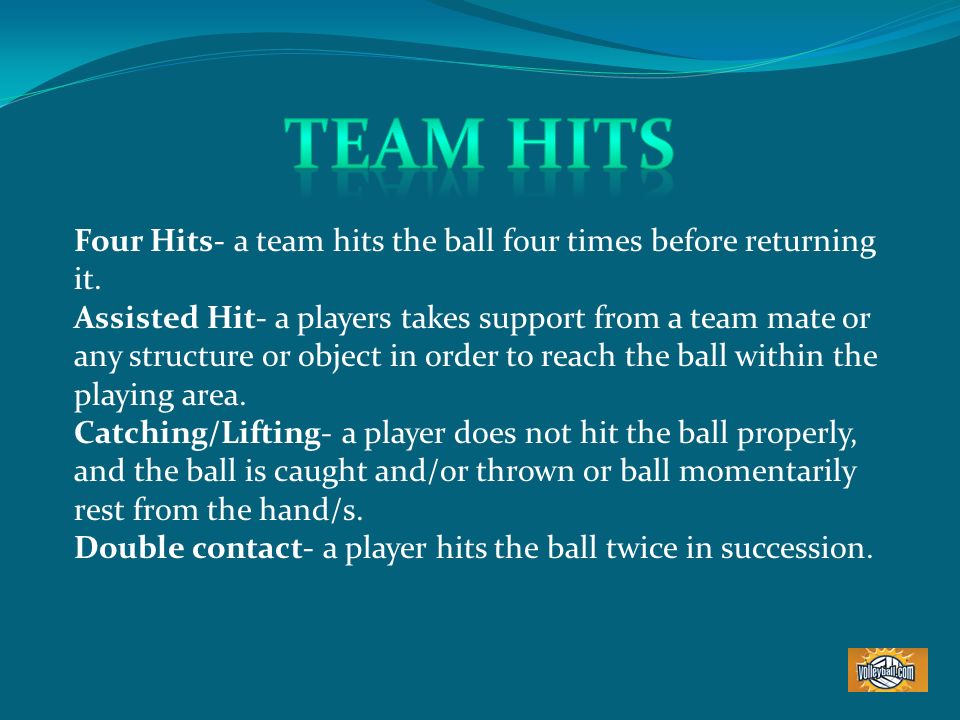 TEAM HITS

Four Hits- a team hits the ball four times before returning it.
Assisted Hit- a players takes support from a team mate or any structure or object in order to reach the ball within the playing area.
Catching/Lifting- a player does not hit the ball properly, and the ball is caught and/or thrown or ball momentarily rest from the hand/s.
Double contact- a player hits the ball twice in succession.

Volleyball.com